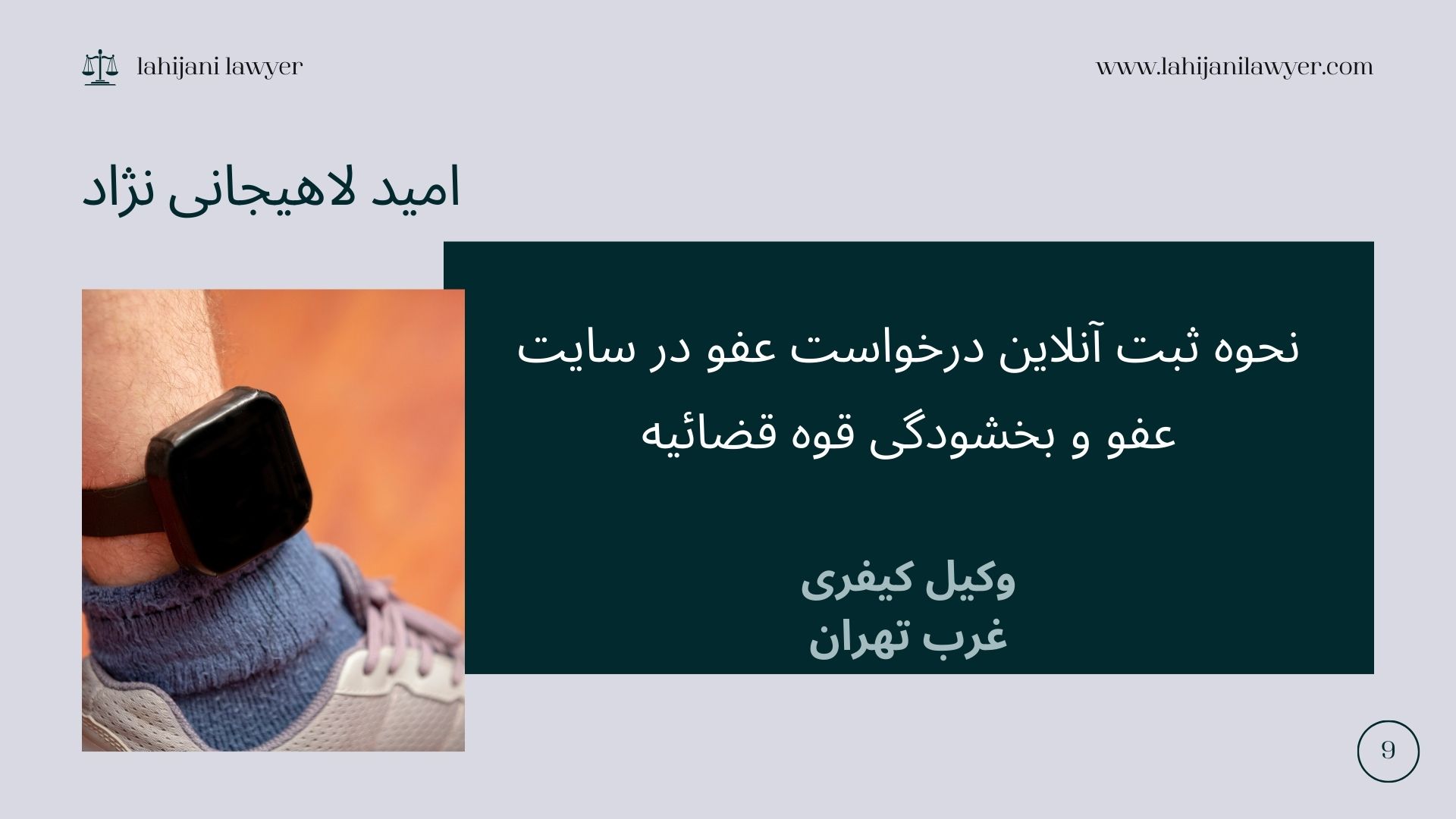 lahijani lawyer

www.lahijanilawyer.com

امید لاهیجانی نژاد

نحوه ثبت آنلاین درخواست عفو در سایت عفو و بخشودگی قوه قضائیه

وکیل کیفری
غرب تهران

9